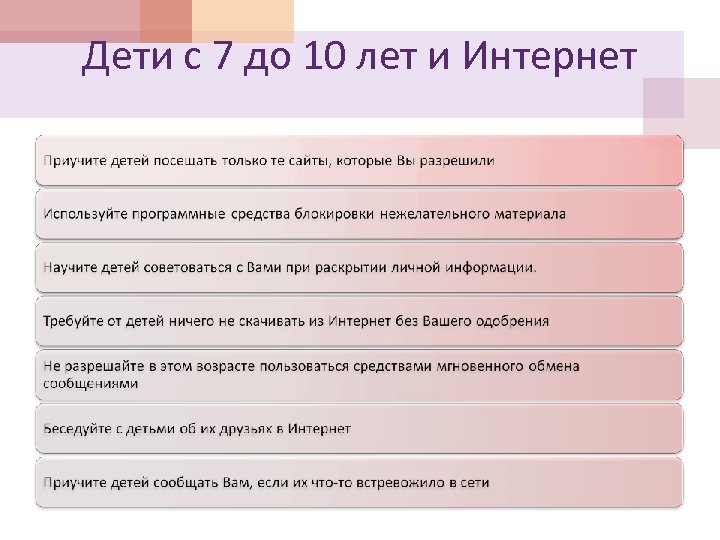 Дети с 7 до 10 лет и Интернет

Приучите детей посещать только те сайты, которые Вы разрешили

Используйте программные средства блокировки нежелательного материала

Научите детей советоваться с Вами при раскрытии личной информации.

Требуйте от детей ничего не скачивать из Интернет без Вашего одобрения

Не разрешайте в этом возрасте пользоваться средствами мгновенного обмена сообщениями

Беседуйте с детьми об их друзьях в Интернет

Приучите детей сообщать Вам, если их что-то встревожило в сети